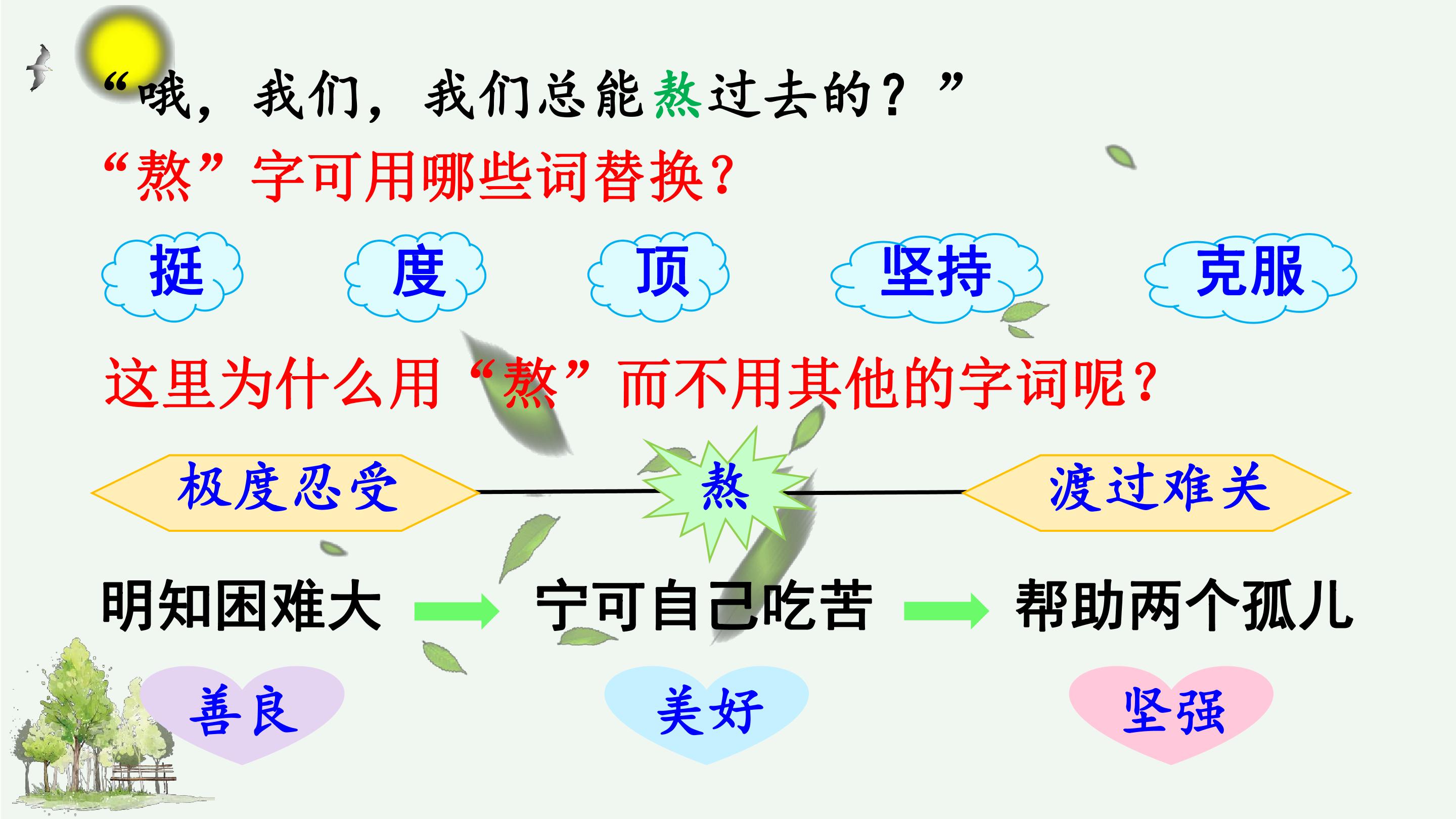 “哦，我们，我们总能熬过去的？”

“熬”字可用哪些词替换？

挺 度 顶 坚持 克服

这里为什么用“熬”而不用其他的字词呢？

极度忍受 熬 渡过难关

明知困难大 宁可自己吃苦 帮助两个孤儿

善良 美好 坚强